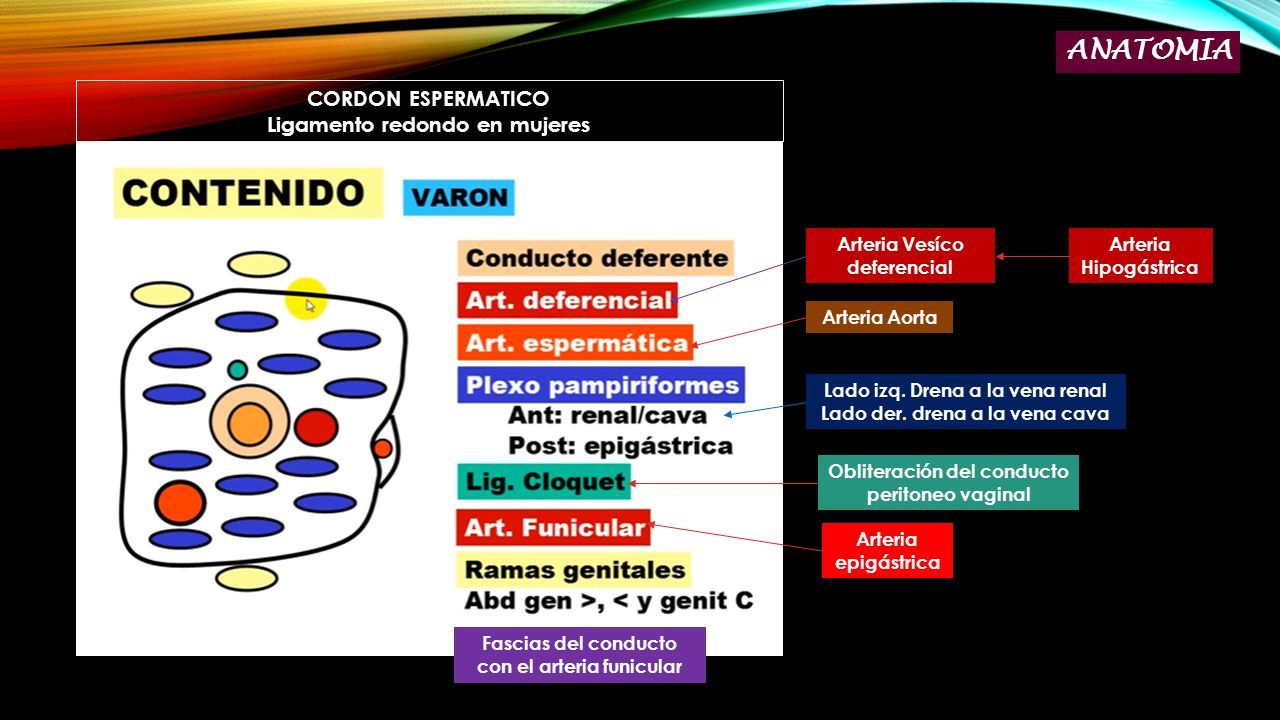 ANATOMIA

CORDON ESPERMATICO
Ligamento redondo en mujeres

CONTENIDO

VARON

Conducto deferente

Art. deferencial

Art. espermática

Plexo pampiriformes
Ant: renal/cava
Post: epigástrica

Lig. Cloquet

Art. Funicular

Ramas genitales
Abd gen >, < y genit C

Fascias del conducto con el arteria funicular

Arteria Vesíco deferencial

Arteria Hipogástrica

Arteria Aorta

Lado izq. Drena a la vena renal
Lado der. drena a la vena cava

Obliteración del conducto peritoneo vaginal

Arteria epigástrica